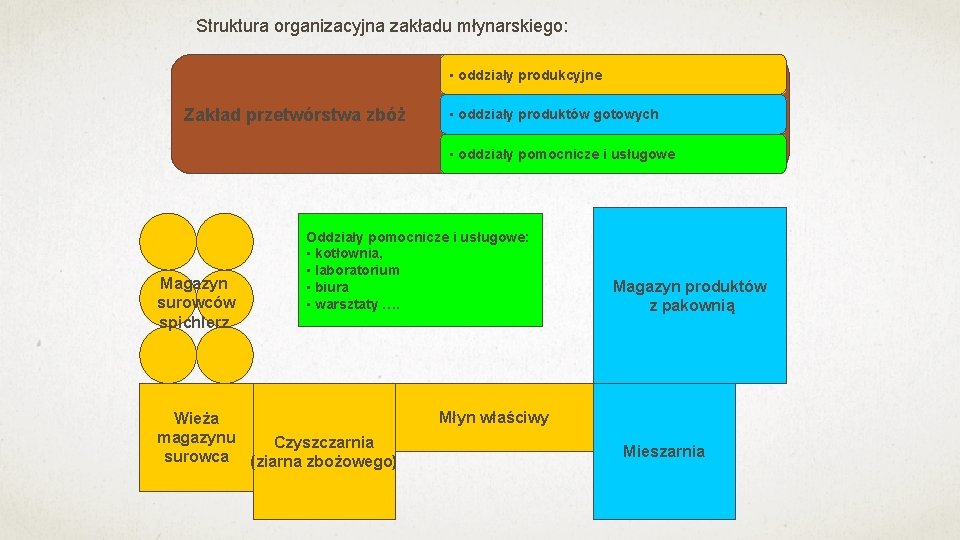 Struktura organizacyjna zakładu młynarskiego:

Zakład przetwórstwa zbóż

• oddziały produkcyjne

• oddziały produktów gotowych

• oddziały pomocnicze i usługowe

Magazyn surowców spichlerz

Oddziały pomocnicze i usługowe:
• kotłownia,
• laboratorium
• biura
• warsztaty ….

Magazyn produktów z pakownią

Wieża magazynu surowca

Czyszczarnia (ziarna zbożowego)

Młyn właściwy

Mieszarnia